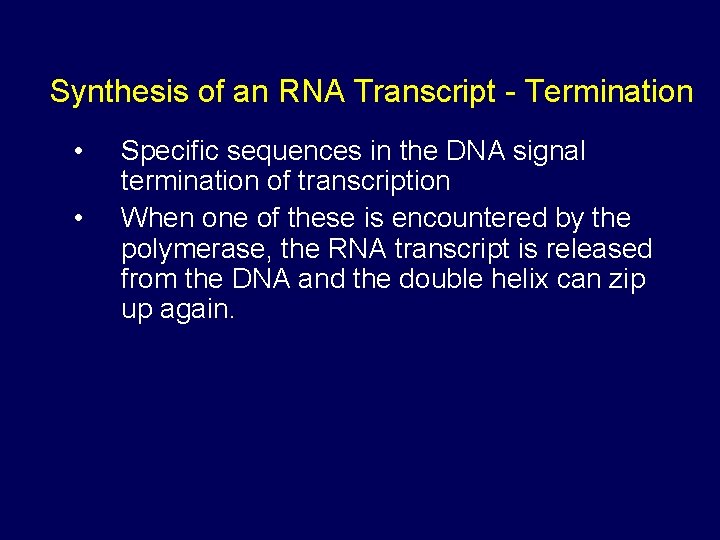 Synthesis of an RNA Transcript - Termination

• Specific sequences in the DNA signal termination of transcription
• When one of these is encountered by the polymerase, the RNA transcript is released from the DNA and the double helix can zip up again.